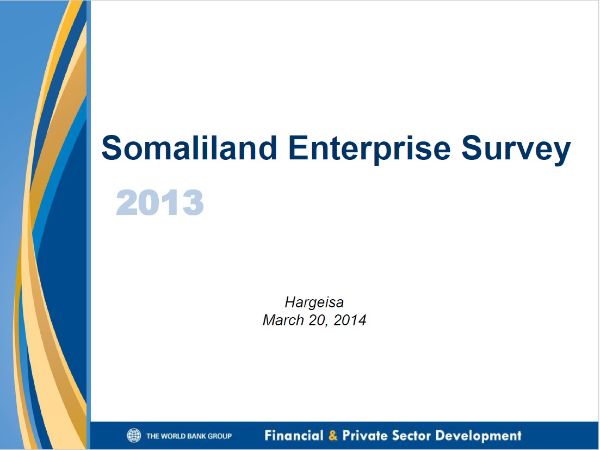 Somaliland Enterprise Survey

2013

Hargeisa
March 20, 2014

THE WORLD BANK GROUP

Financial & Private Sector Development